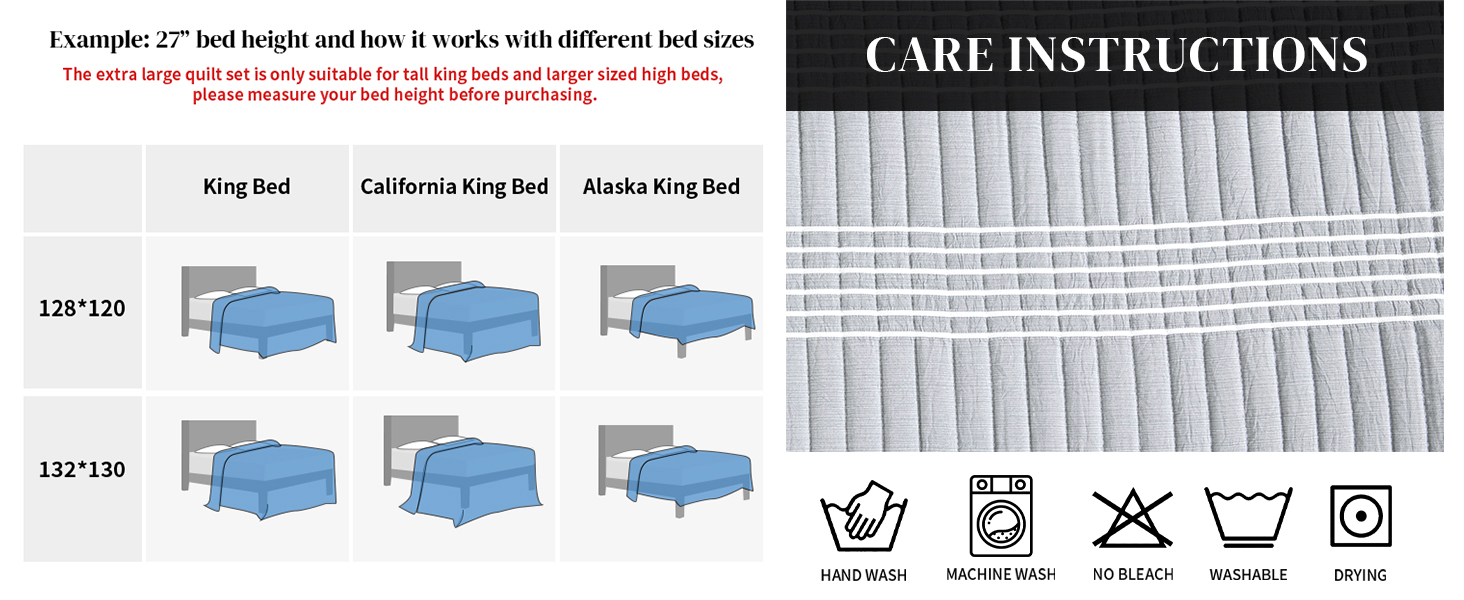 Example: 27” bed height and how it works with different bed sizes

The extra large quilt set is only suitable for tall king beds and larger sized high beds, please measure your bed height before purchasing.

| | King Bed | California King Bed | Alaska King Bed |
|---|---|---|---|
| 128*120 | | | |
| 132*130 | | | |

CARE INSTRUCTIONS

HAND WASH

MACHINE WASH

NO BLEACH

WASHABLE

DRYING